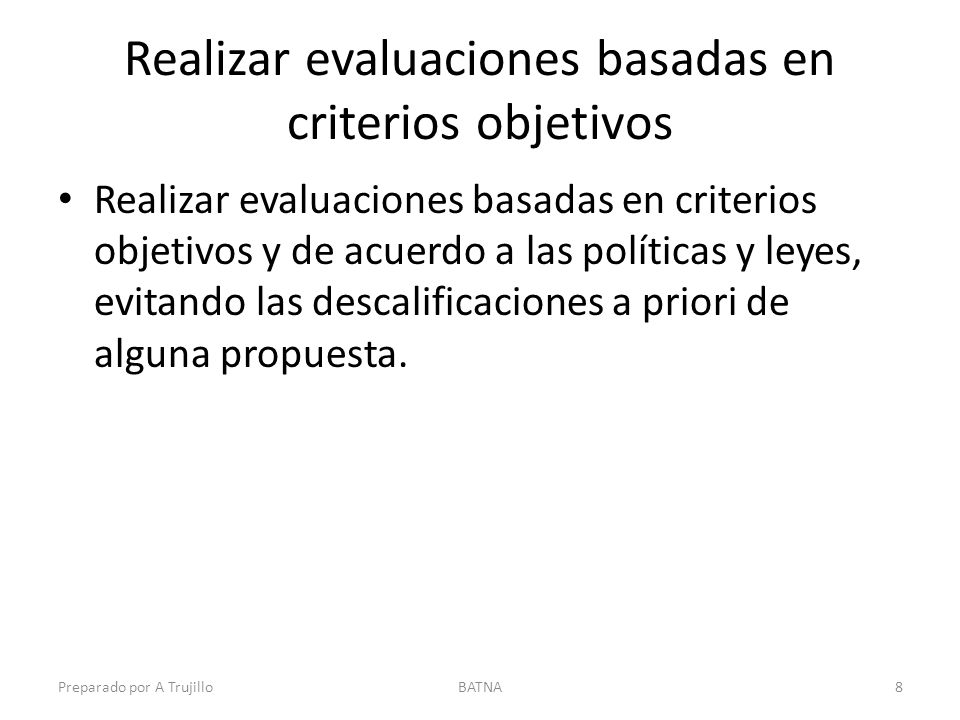 Realizar evaluaciones basadas en criterios objetivos

• Realizar evaluaciones basadas en criterios objetivos y de acuerdo a las políticas y leyes, evitando las descalificaciones a priori de alguna propuesta.

Preparado por A Trujillo
BATNA
8